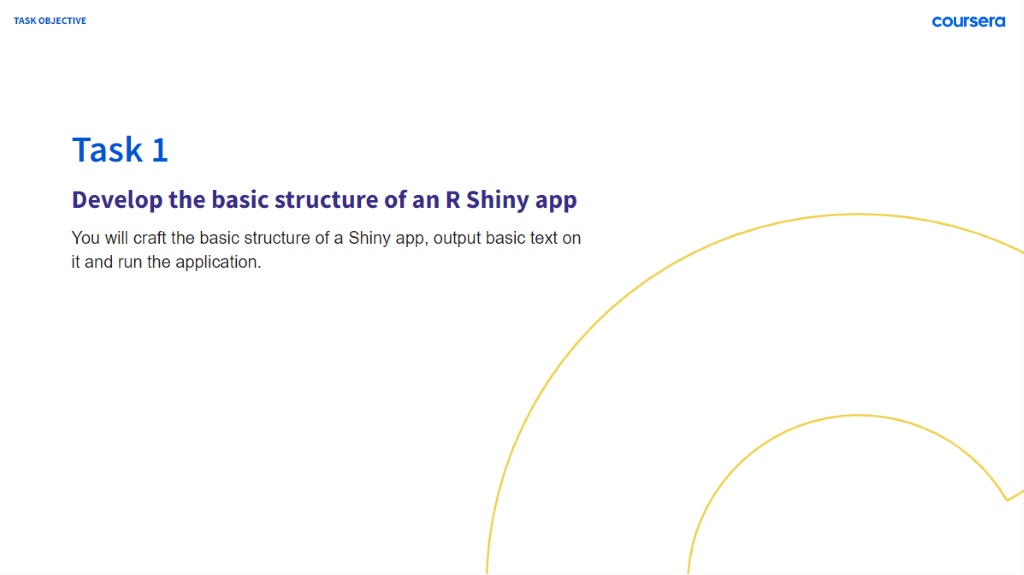 TASK OBJECTIVE

coursera

Task 1

Develop the basic structure of an R Shiny app

You will craft the basic structure of a Shiny app, output basic text on it and run the application.